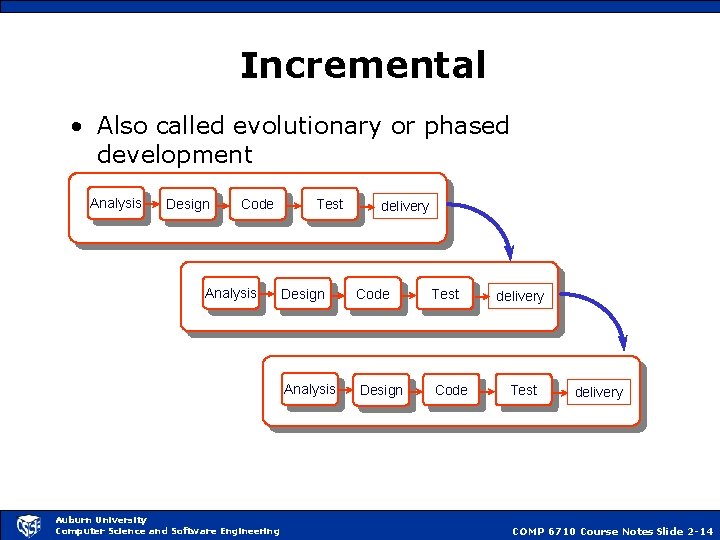 Incremental

• Also called evolutionary or phased development

Analysis Design Code Test delivery

Analysis Design Code Test delivery

Analysis Design Code Test delivery

CSSE
Auburn University
Computer Science and Software Engineering

COMP 6710 Course Notes Slide 2-14